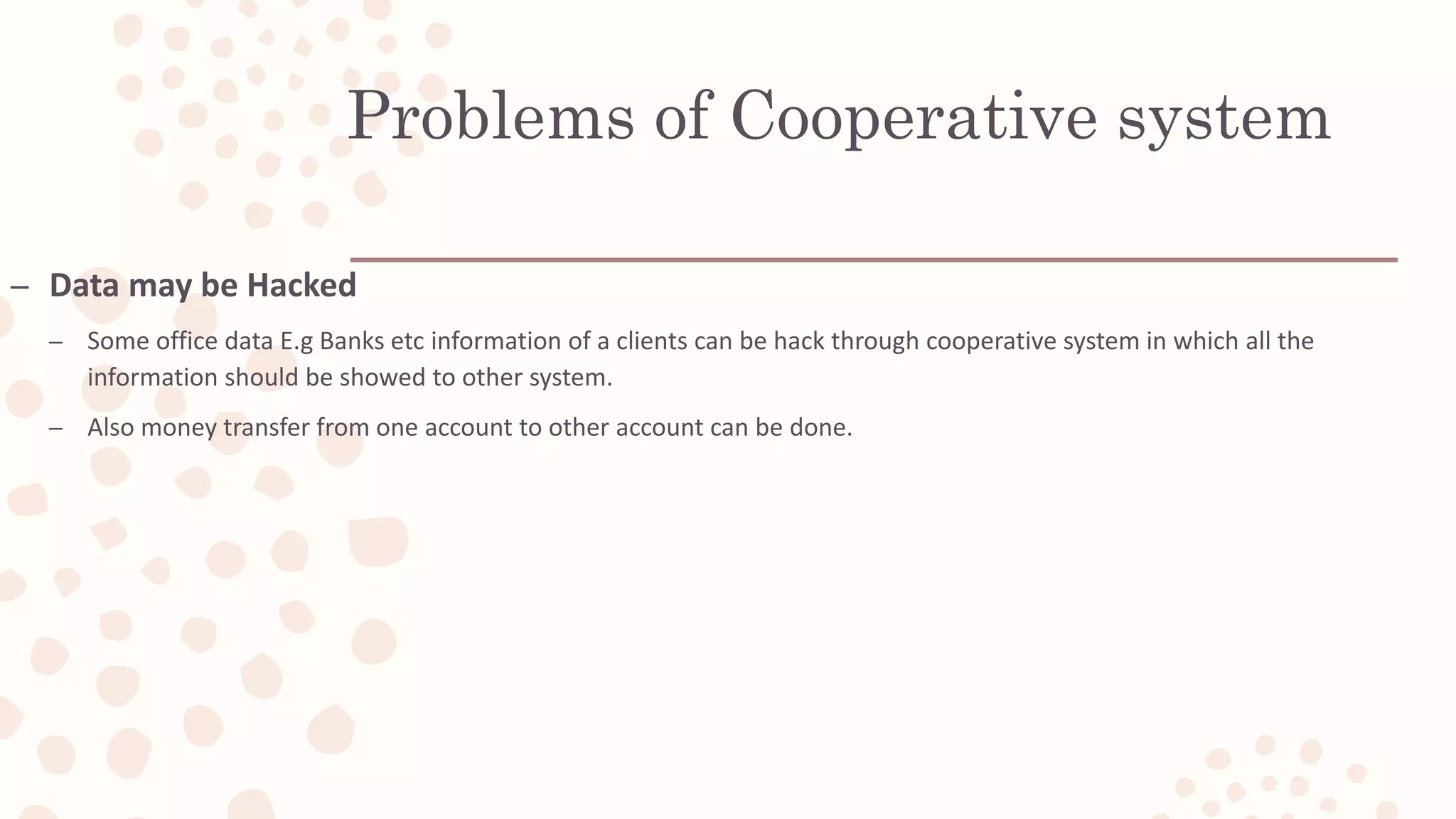 Problems of Cooperative system

– Data may be Hacked

– Some office data E.g Banks etc information of a clients can be hack through cooperative system in which all the information should be showed to other system.

– Also money transfer from one account to other account can be done.